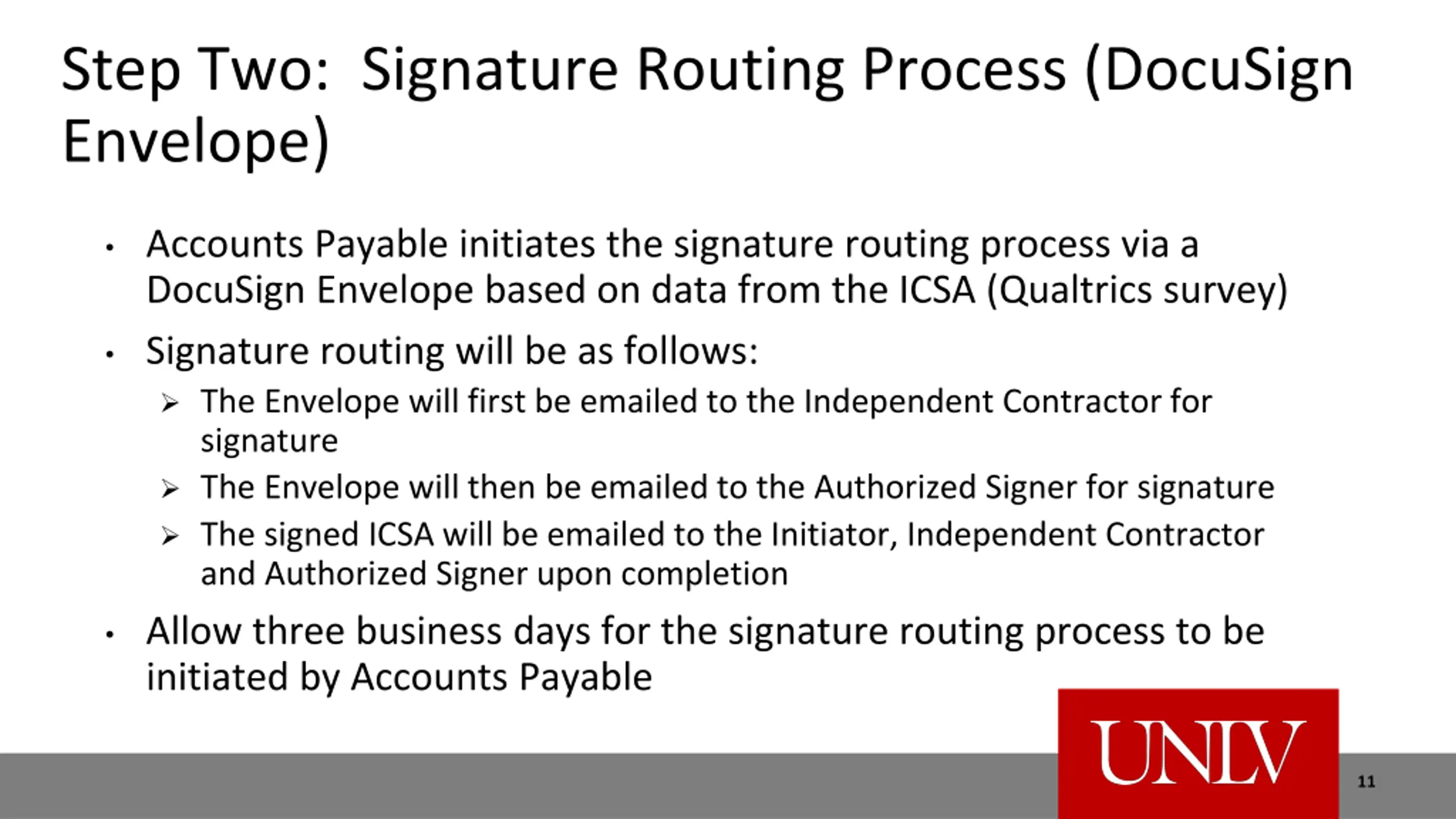 Step Two: Signature Routing Process (DocuSign Envelope)

• Accounts Payable initiates the signature routing process via a DocuSign Envelope based on data from the ICSA (Qualtrics survey)

• Signature routing will be as follows:

➢ The Envelope will first be emailed to the Independent Contractor for signature

➢ The Envelope will then be emailed to the Authorized Signer for signature

➢ The signed ICSA will be emailed to the Initiator, Independent Contractor and Authorized Signer upon completion

• Allow three business days for the signature routing process to be initiated by Accounts Payable

UNLV

11